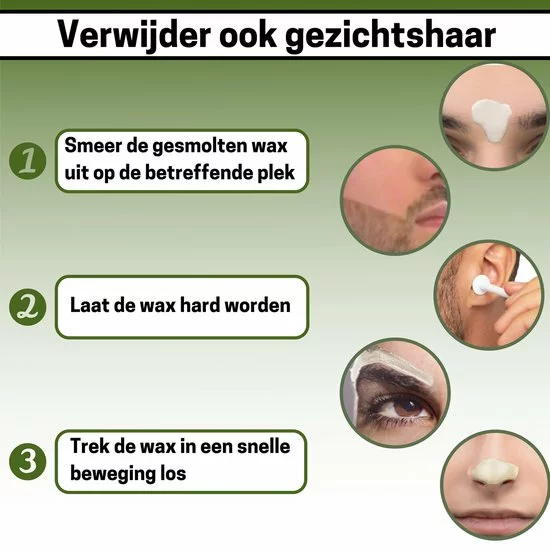 Verwijder ook gezichtshaar

1
Smeer de gesmolten wax uit op de betreffende plek

2
Laat de wax hard worden

3
Trek de wax in een snelle beweging los